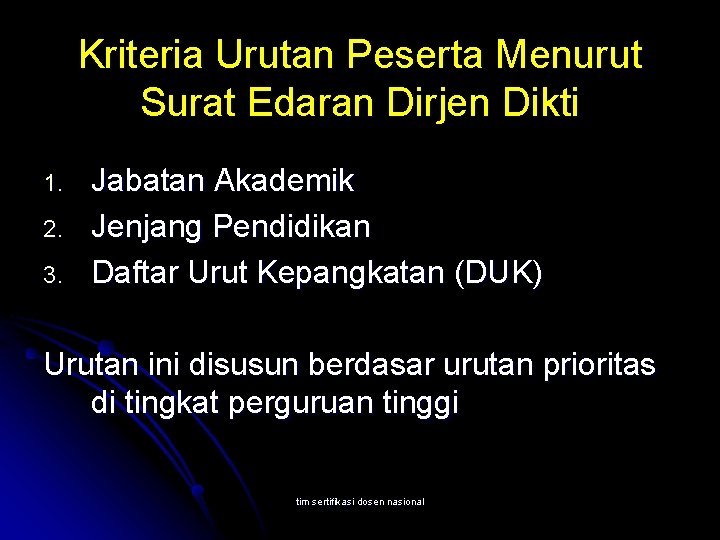 Kriteria Urutan Peserta Menurut Surat Edaran Dirjen Dikti

1. Jabatan Akademik
2. Jenjang Pendidikan
3. Daftar Urut Kepangkatan (DUK)

Urutan ini disusun berdasar urutan prioritas di tingkat perguruan tinggi

tim sertifikasi dosen nasional